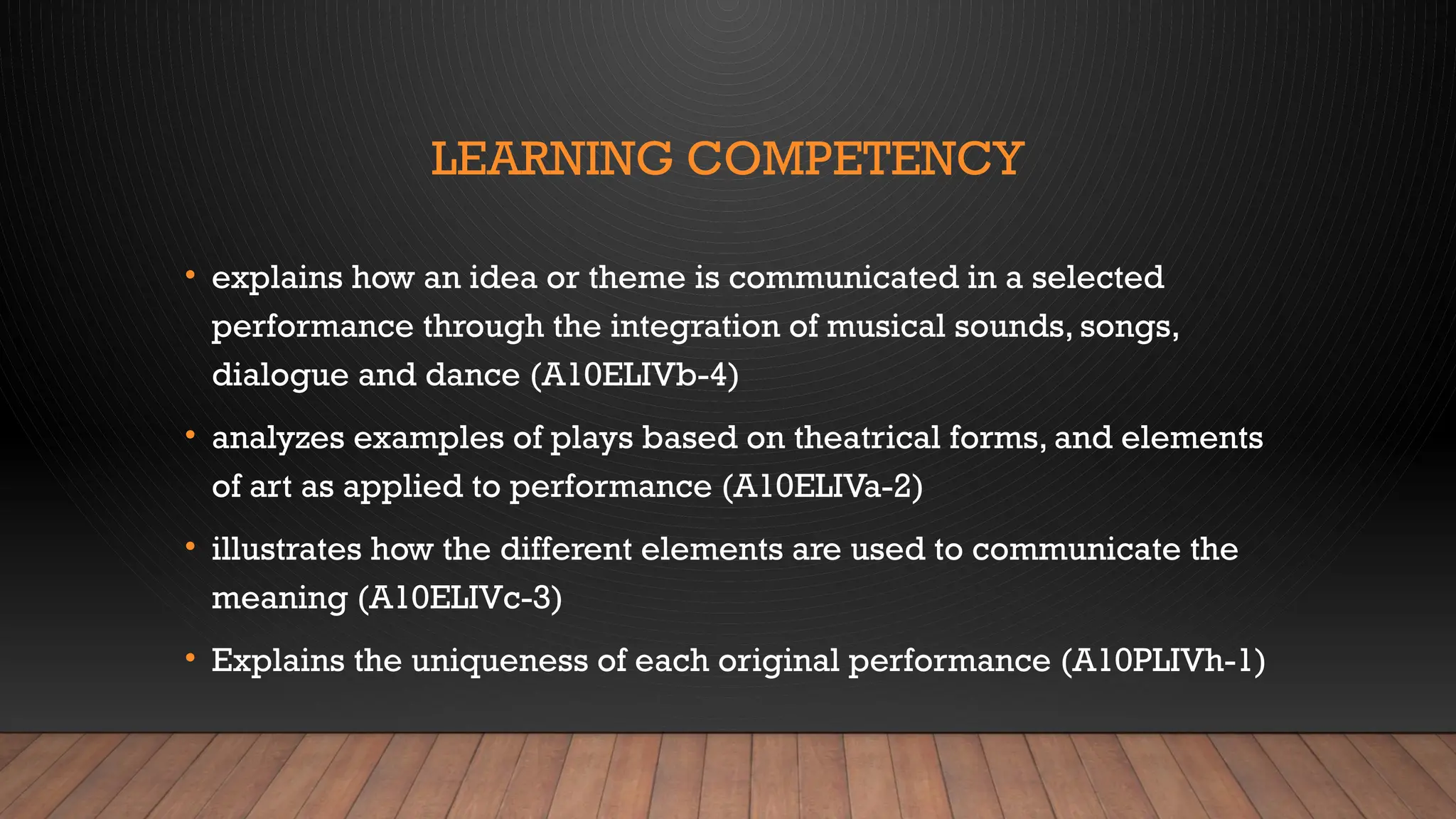 LEARNING COMPETENCY

• explains how an idea or theme is communicated in a selected performance through the integration of musical sounds, songs, dialogue and dance (A10ELIVb-4)

• analyzes examples of plays based on theatrical forms, and elements of art as applied to performance (A10ELIVa-2)

• illustrates how the different elements are used to communicate the meaning (A10ELIVc-3)

• Explains the uniqueness of each original performance (A10PLIVh-1)